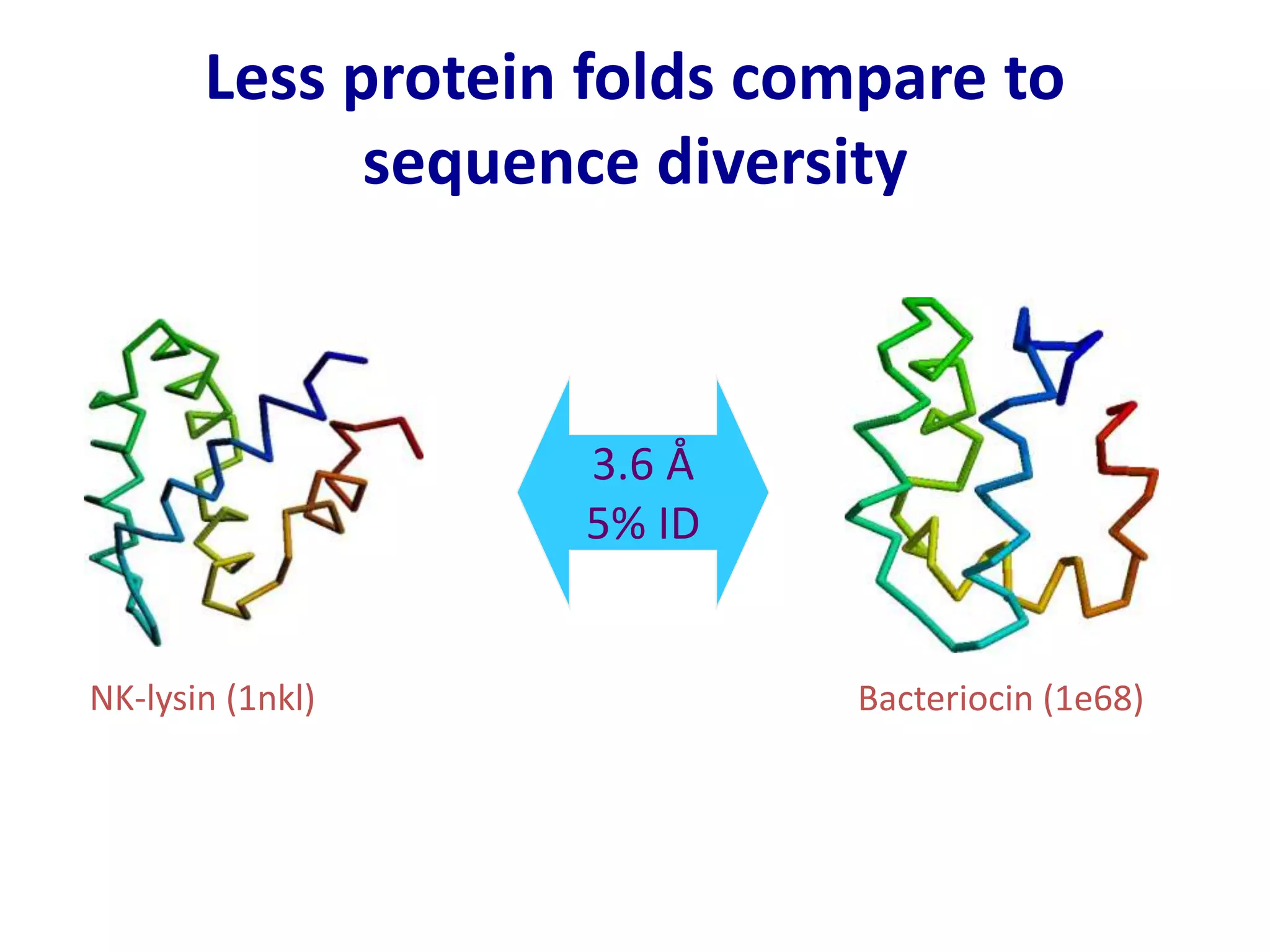 Less protein folds compare to sequence diversity

3.6 Å
5% ID

NK-lysin (1nkl)

Bacteriocin (1e68)